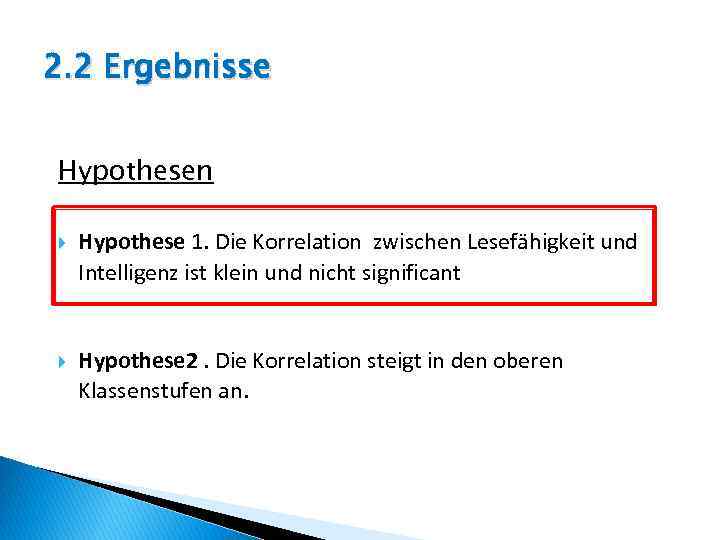 2.2 Ergebnisse

Hypothesen

Hypothese 1. Die Korrelation zwischen Lesefähigkeit und Intelligenz ist klein und nicht significant

Hypothese2 . Die Korrelation steigt in den oberen Klassenstufen an.